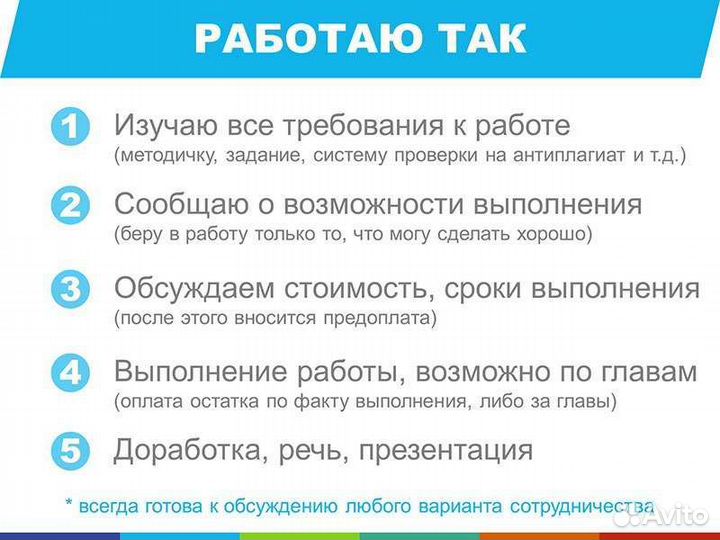 РАБОТАЮ ТАК

1 Изучаю все требования к работе
(методичку, задание, систему проверки на антиплагиат и т.д.)

2 Сообщаю о возможности выполнения
(беру в работу только то, что могу сделать хорошо)

3 Обсуждаем стоимость, сроки выполнения
(после этого вносится предоплата)

4 Выполнение работы, возможно по главам
(оплата остатка по факту выполнения, либо за главы)

5 Доработка, речь, презентация

* всегда готова к обсуждению любого варианта сотрудничества

Avito